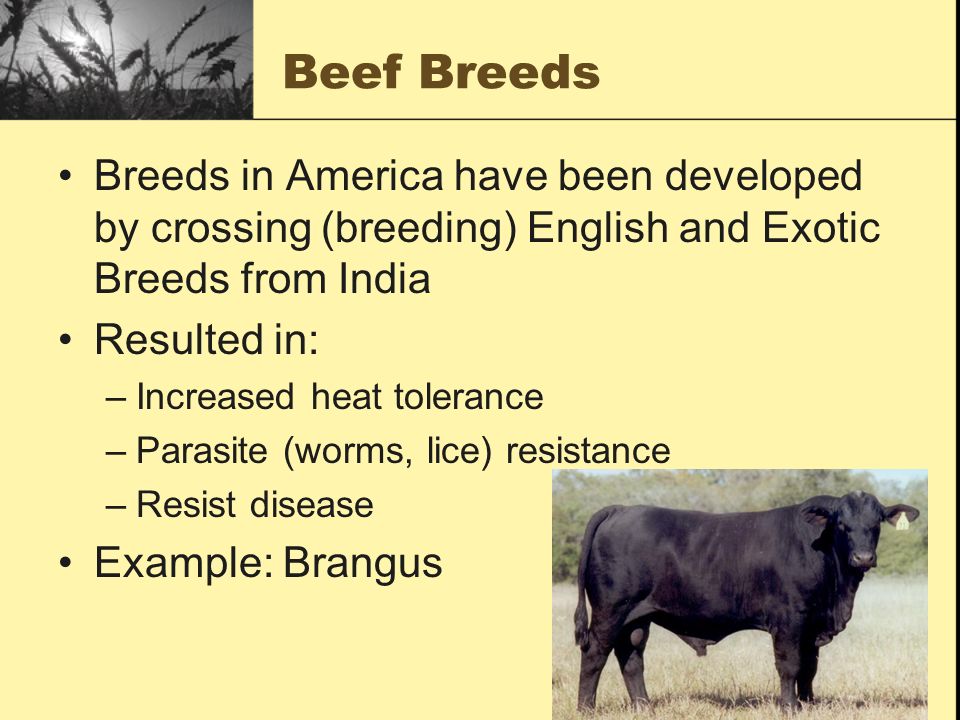 Beef Breeds

• Breeds in America have been developed by crossing (breeding) English and Exotic Breeds from India

• Resulted in:
– Increased heat tolerance
– Parasite (worms, lice) resistance
– Resist disease

• Example: Brangus